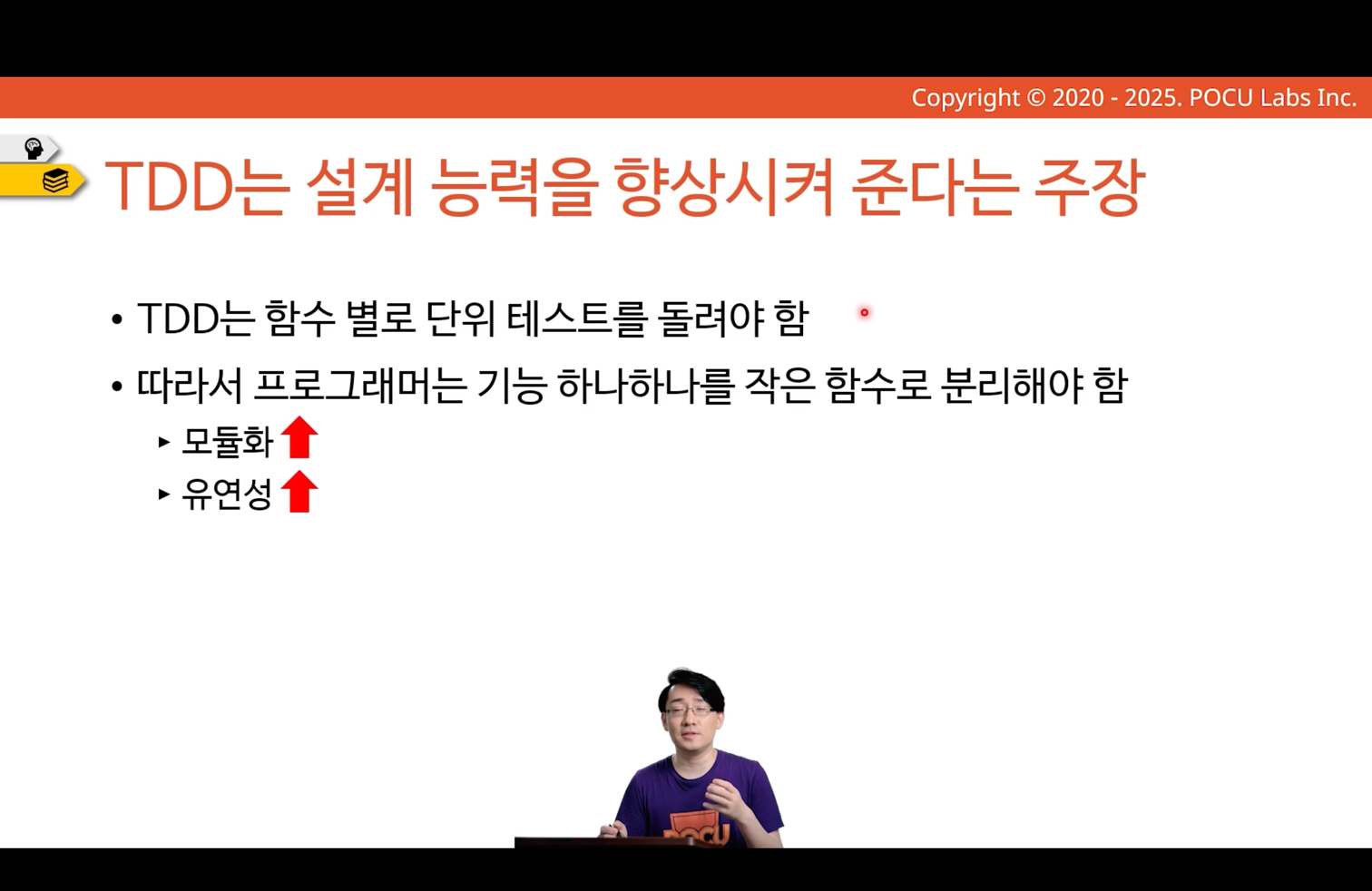 Copyright © 2020 - 2025. POCU Labs Inc.

TDD는 설계 능력을 향상시켜 준다는 주장

• TDD는 함수 별로 단위 테스트를 돌려야 함

• 따라서 프로그래머는 기능 하나하나를 작은 함수로 분리해야 함

▸ 모듈화

▸ 유연성

POCU